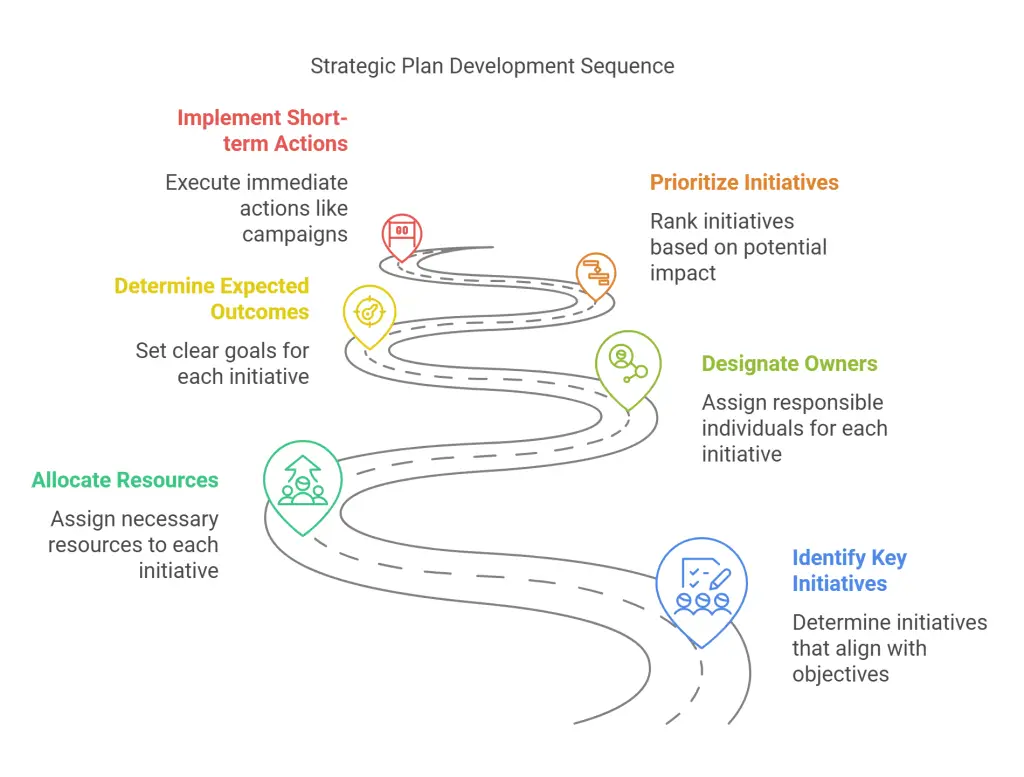 Strategic Plan Development Sequence

Implement Short-term Actions

Execute immediate actions like campaigns

Prioritize Initiatives

Rank initiatives based on potential impact

Determine Expected Outcomes

Set clear goals for each initiative

Designate Owners

Assign responsible individuals for each initiative

Allocate Resources

Assign necessary resources to each initiative

Identify Key Initiatives

Determine initiatives that align with objectives